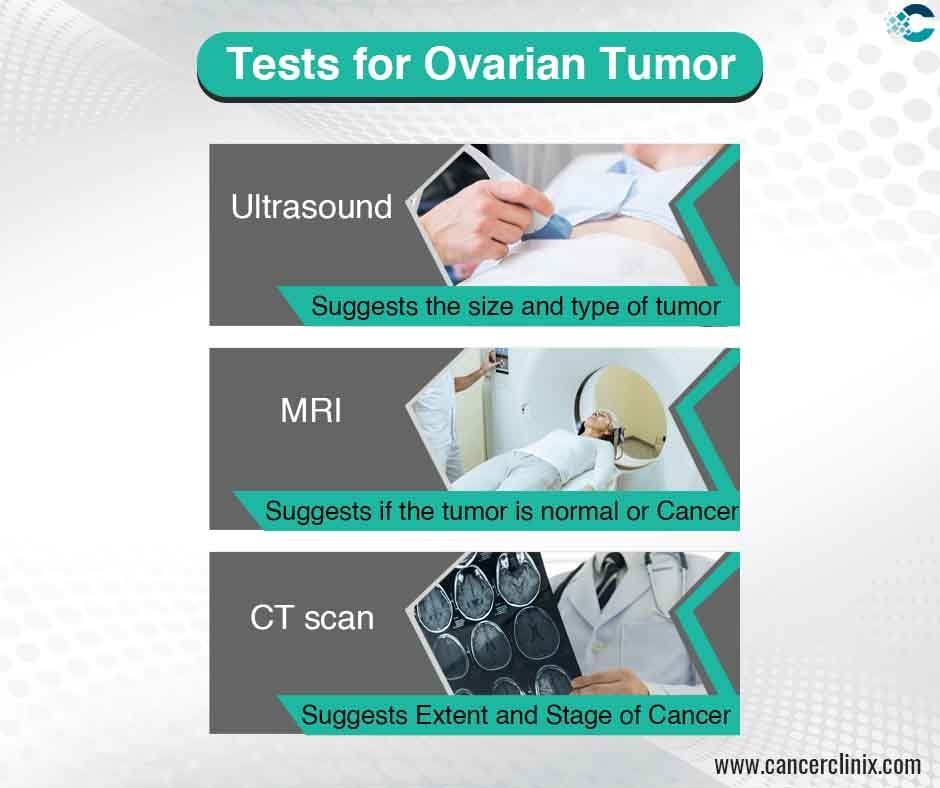 Tests for Ovarian Tumor

Ultrasound

Suggests the size and type of tumor

MRI

Suggests if the tumor is normal or Cancer

CT scan

Suggests Extent and Stage of Cancer

www.cancerclinix.com